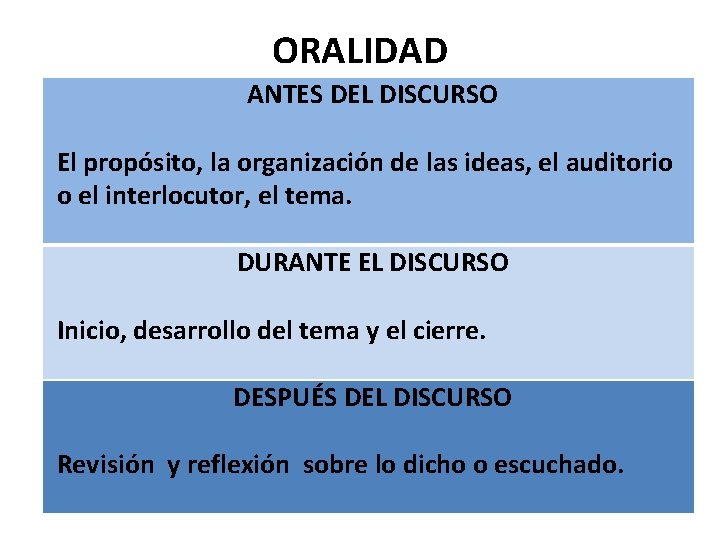 ORALIDAD

ANTES DEL DISCURSO

El propósito, la organización de las ideas, el auditorio o el interlocutor, el tema.

DURANTE EL DISCURSO

Inicio, desarrollo del tema y el cierre.

DESPUÉS DEL DISCURSO

Revisión y reflexión sobre lo dicho o escuchado.